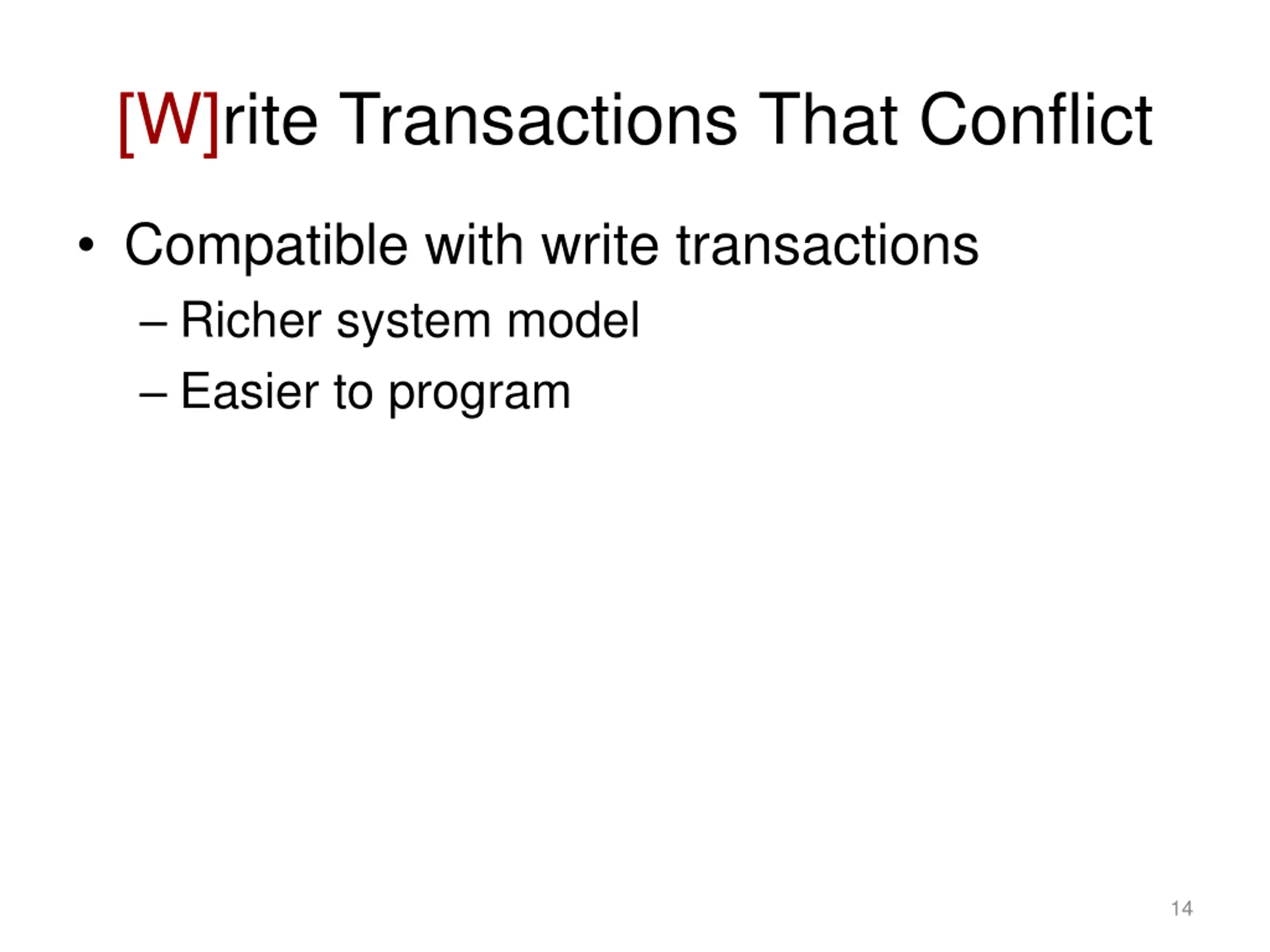 [W]rite Transactions That Conflict

• Compatible with write transactions
– Richer system model
– Easier to program

14